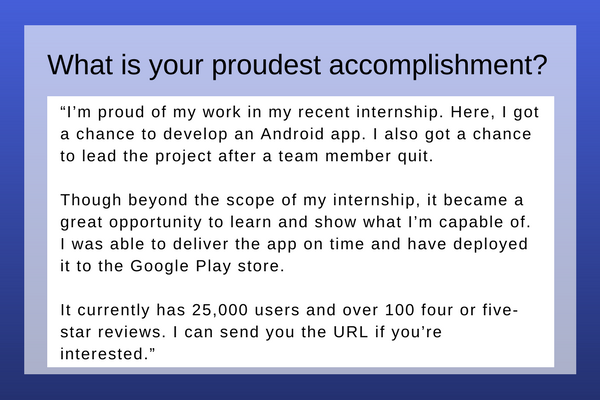 What is your proudest accomplishment?

“I’m proud of my work in my recent internship. Here, I got a chance to develop an Android app. I also got a chance to lead the project after a team member quit.

Though beyond the scope of my internship, it became a great opportunity to learn and show what I’m capable of. I was able to deliver the app on time and have deployed it to the Google Play store.

It currently has 25,000 users and over 100 four or five-star reviews. I can send you the URL if you’re interested.”